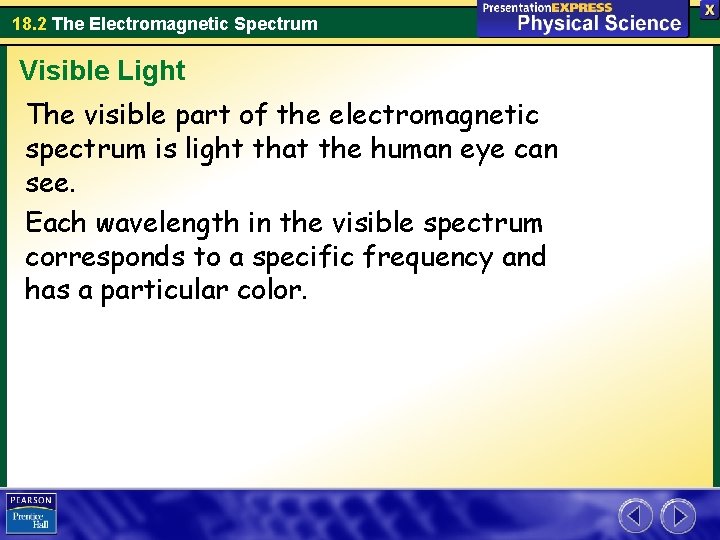 18.2 The Electromagnetic Spectrum

PresentationEXPRESS
Physical Science

X

Visible Light

The visible part of the electromagnetic spectrum is light that the human eye can see.

Each wavelength in the visible spectrum corresponds to a specific frequency and has a particular color.

PEARSON
Prentice Hall